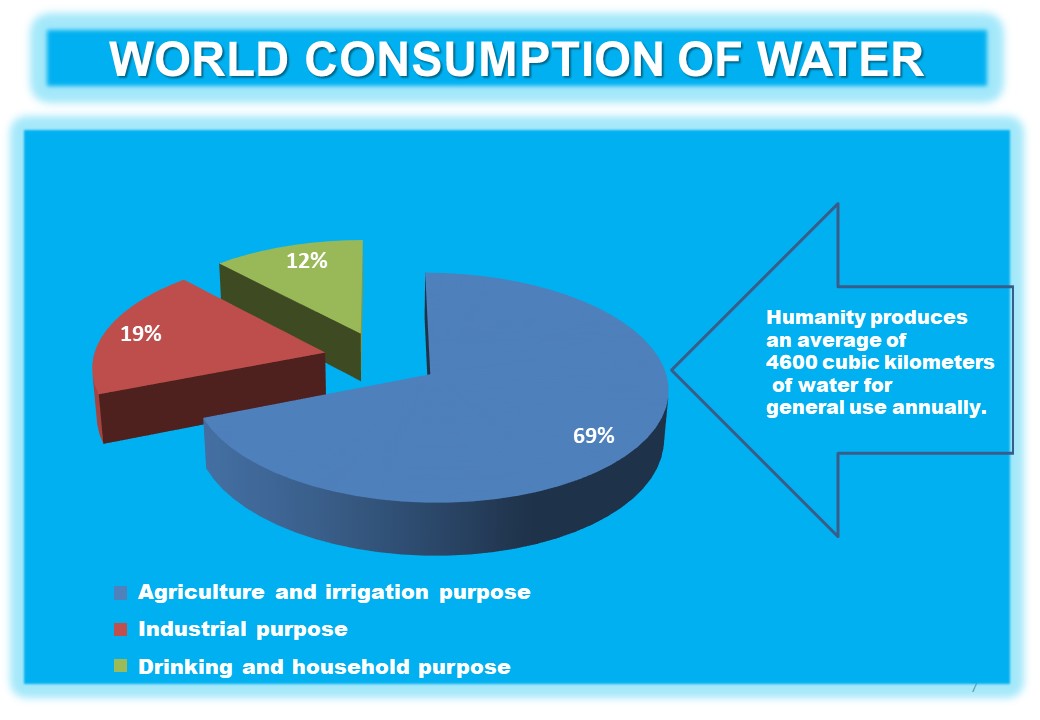 WORLD CONSUMPTION OF WATER

12%

19%

69%

Humanity produces an average of 4600 cubic kilometers of water for general use annually.

Agriculture and irrigation purpose

Industrial purpose

Drinking and household purpose

7